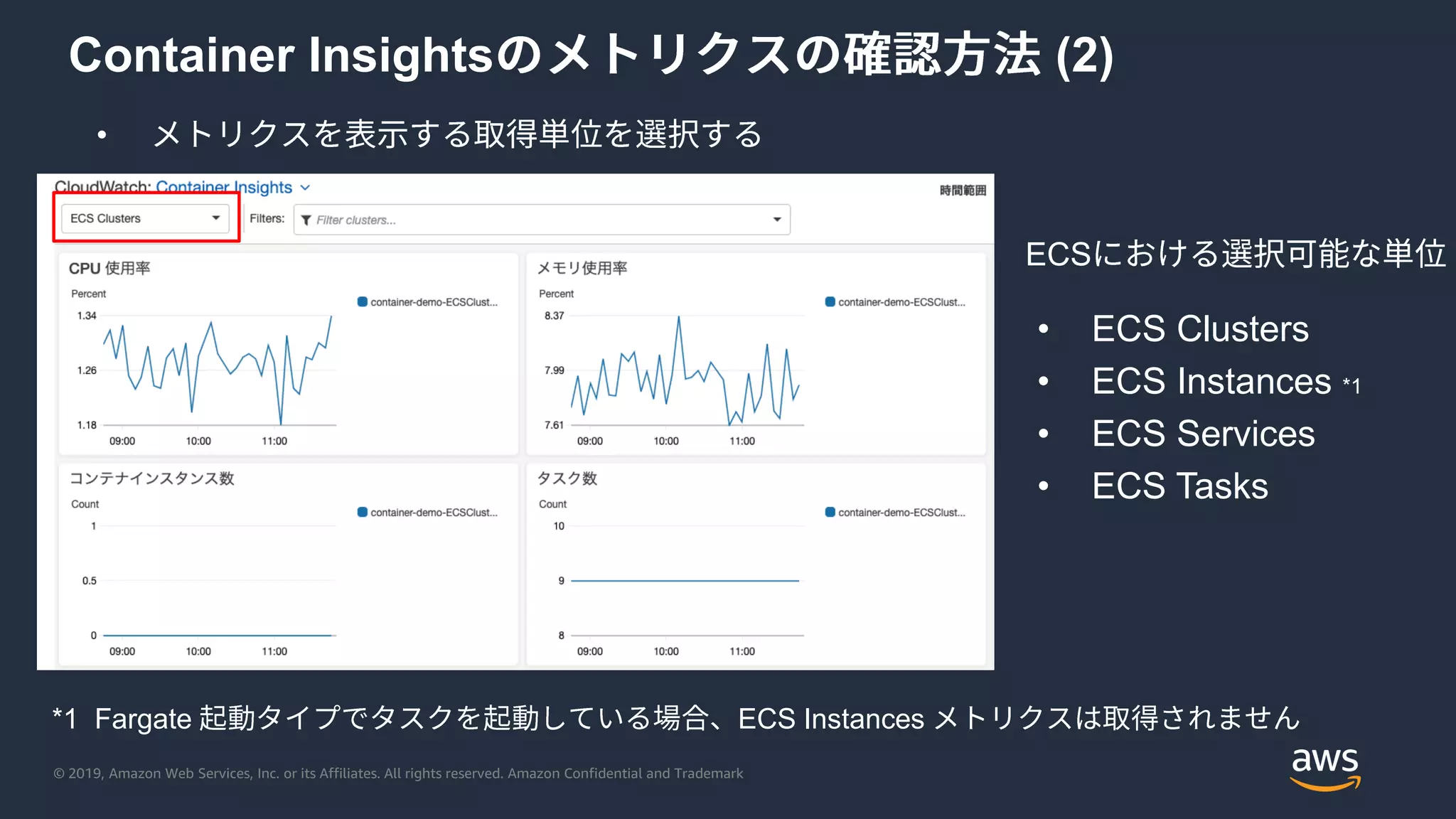 Container Insightsのメトリクスの確認方法 (2)

• メトリクスを表示する取得単位を選択する

CloudWatch: Container Insights

時間範囲

ECS Clusters

Filters: Filter clusters...

CPU 使用率

Percent

container-demo-ECSClust...

1.34

1.26

1.18

09:00 10:00 11:00

メモリ使用率

Percent

container-demo-ECSClust...

8.37

7.99

7.61

09:00 10:00 11:00

コンテナインスタンス数

Count

container-demo-ECSClust...

1

0.5

0

09:00 10:00 11:00

タスク数

Count

container-demo-ECSClust...

10

9

8

09:00 10:00 11:00

ECSにおける選択可能な単位

• ECS Clusters
• ECS Instances *1
• ECS Services
• ECS Tasks

*1 Fargate 起動タイプでタスクを起動している場合、ECS Instances メトリクスは取得されません

© 2019, Amazon Web Services, Inc. or its Affiliates. All rights reserved. Amazon Confidential and Trademark

aws